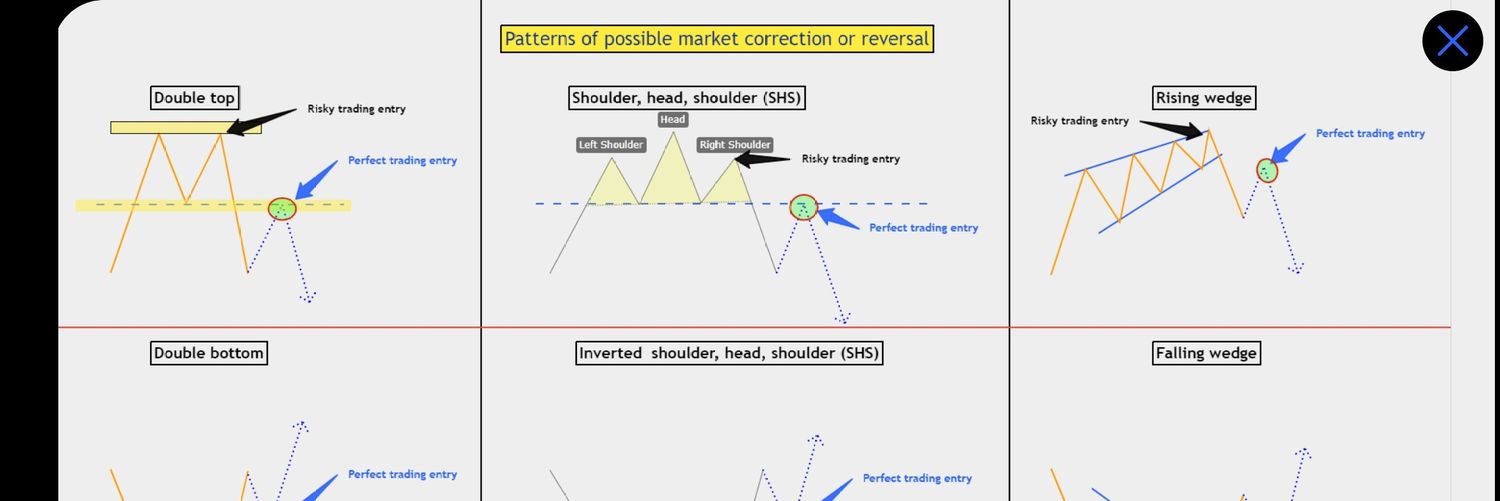 Patterns of possible market correction or reversal

Double top

Risky trading entry

Perfect trading entry

Shoulder, head, shoulder (SHS)

Head

Left Shoulder

Right Shoulder

Risky trading entry

Perfect trading entry

Rising wedge

Risky trading entry

Perfect trading entry

Double bottom

Perfect trading entry

Inverted shoulder, head, shoulder (SHS)

Perfect trading entry

Falling wedge